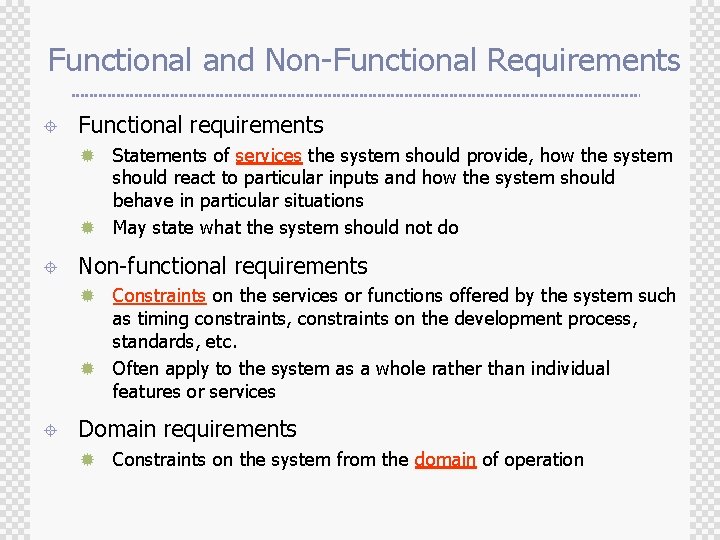 Functional and Non-Functional Requirements

Functional requirements

Statements of services the system should provide, how the system should react to particular inputs and how the system should behave in particular situations

May state what the system should not do

Non-functional requirements

Constraints on the services or functions offered by the system such as timing constraints, constraints on the development process, standards, etc.

Often apply to the system as a whole rather than individual features or services

Domain requirements

Constraints on the system from the domain of operation